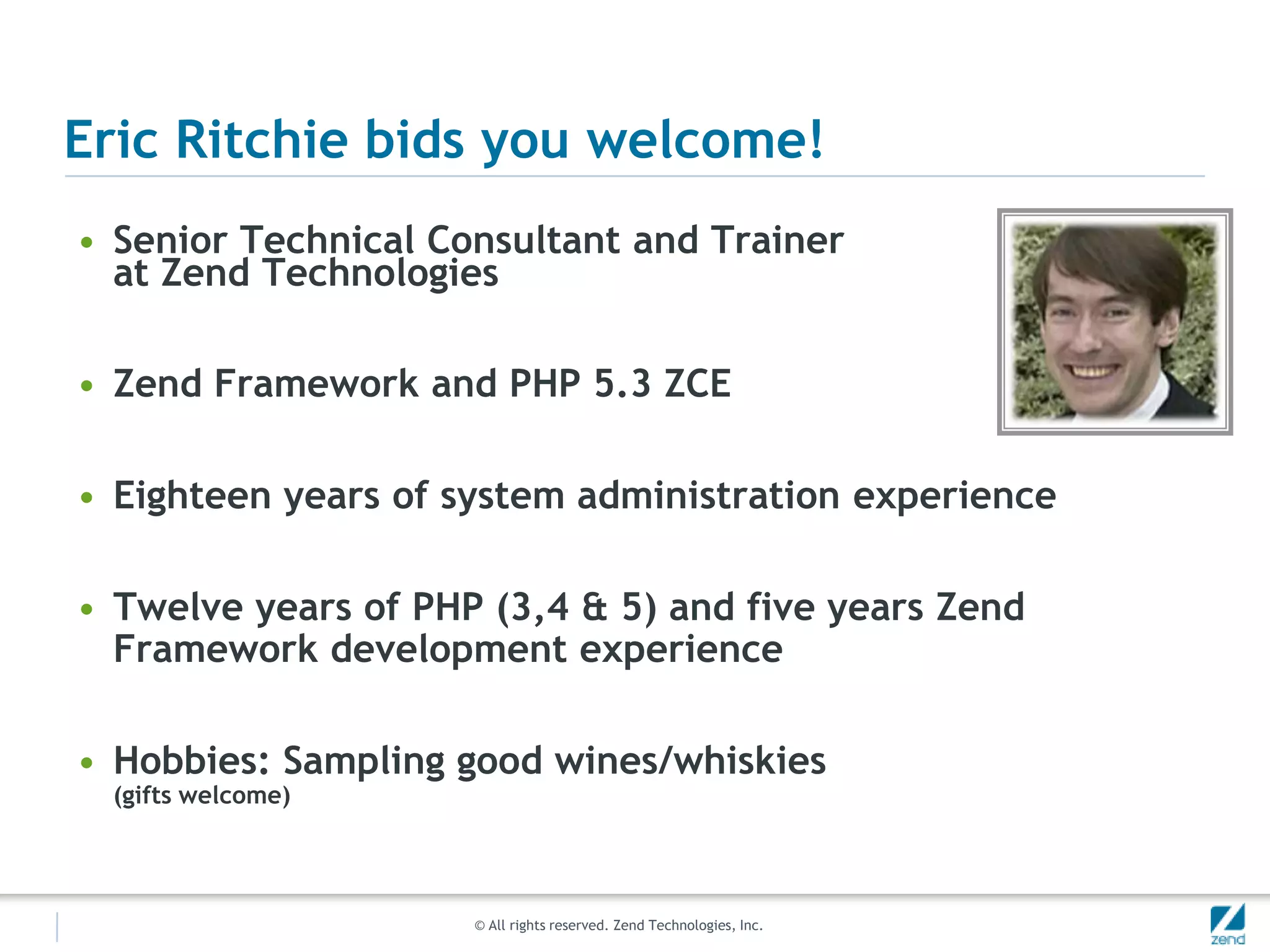 Eric Ritchie bids you welcome!

• Senior Technical Consultant and Trainer at Zend Technologies

• Zend Framework and PHP 5.3 ZCE

• Eighteen years of system administration experience

• Twelve years of PHP (3,4 & 5) and five years Zend Framework development experience

• Hobbies: Sampling good wines/whiskies
(gifts welcome)

© All rights reserved. Zend Technologies, Inc.

zend